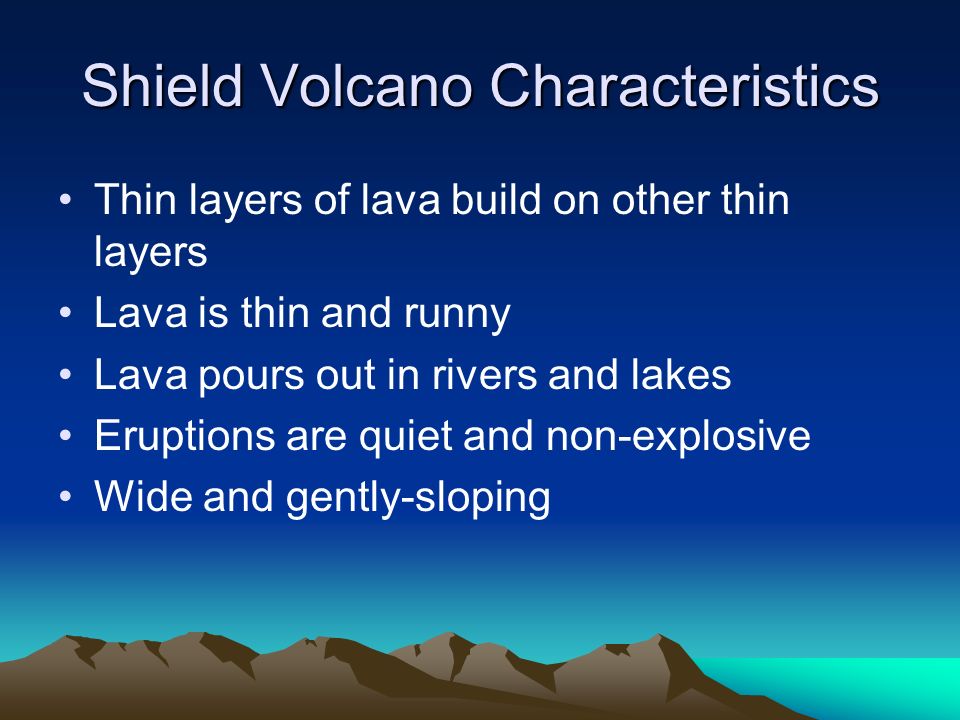 Shield Volcano Characteristics

• Thin layers of lava build on other thin layers
• Lava is thin and runny
• Lava pours out in rivers and lakes
• Eruptions are quiet and non-explosive
• Wide and gently-sloping